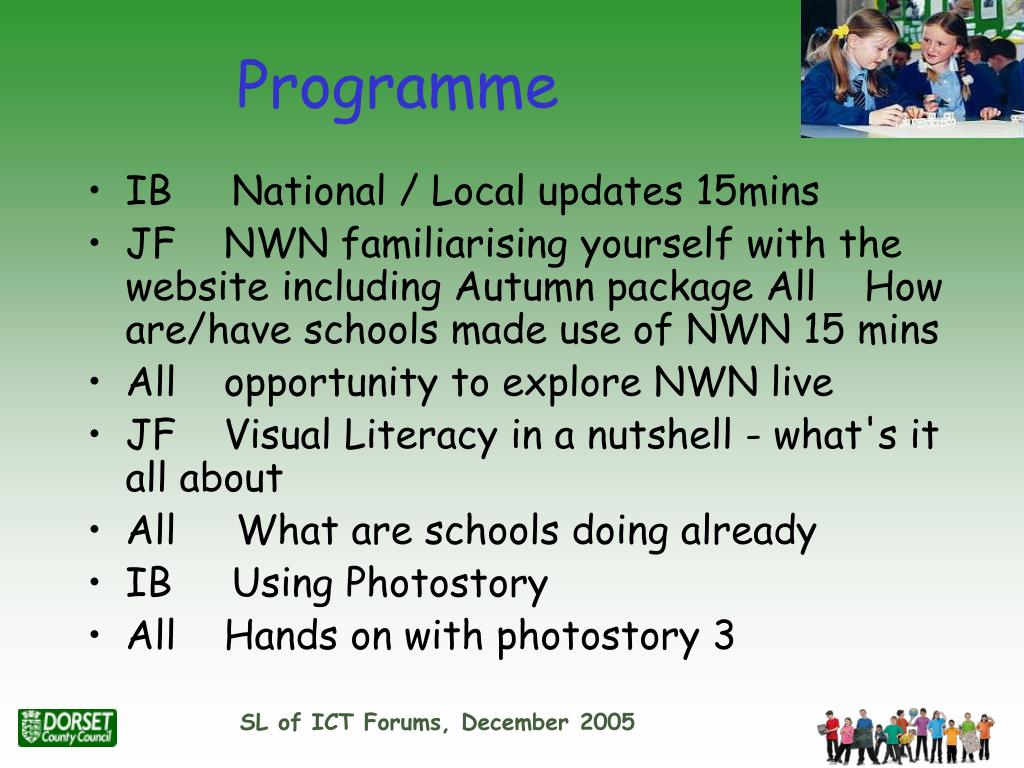 Programme

• IB National / Local updates 15mins
• JF NWN familiarising yourself with the website including Autumn package All How are/have schools made use of NWN 15 mins
• All opportunity to explore NWN live
• JF Visual Literacy in a nutshell - what's it all about
• All What are schools doing already
• IB Using Photostory
• All Hands on with photostory 3

DORSET County Council

SL of ICT Forums, December 2005